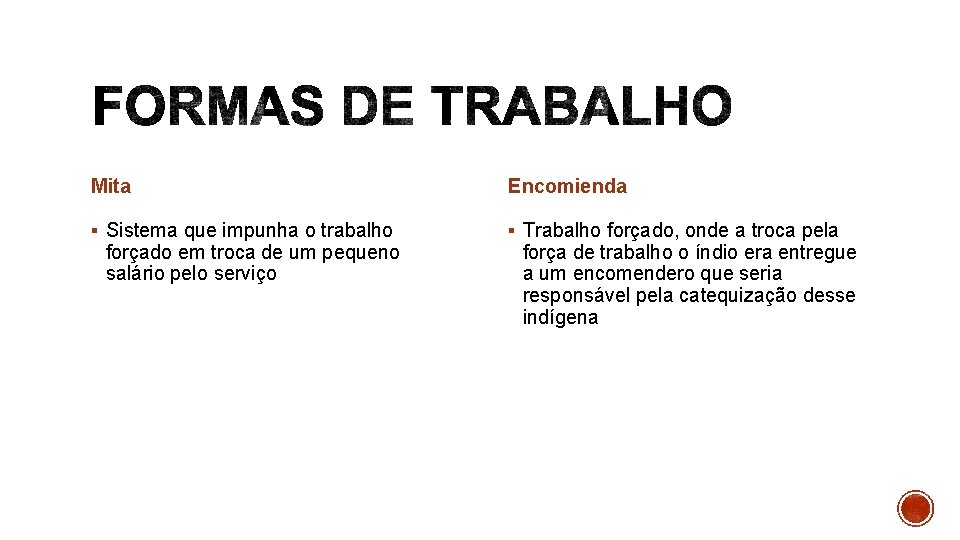 FORMAS DE TRABALHO

Mita

▪ Sistema que impunha o trabalho forçado em troca de um pequeno salário pelo serviço

Encomienda

▪ Trabalho forçado, onde a troca pela força de trabalho o índio era entregue a um encomendero que seria responsável pela catequização desse indígena